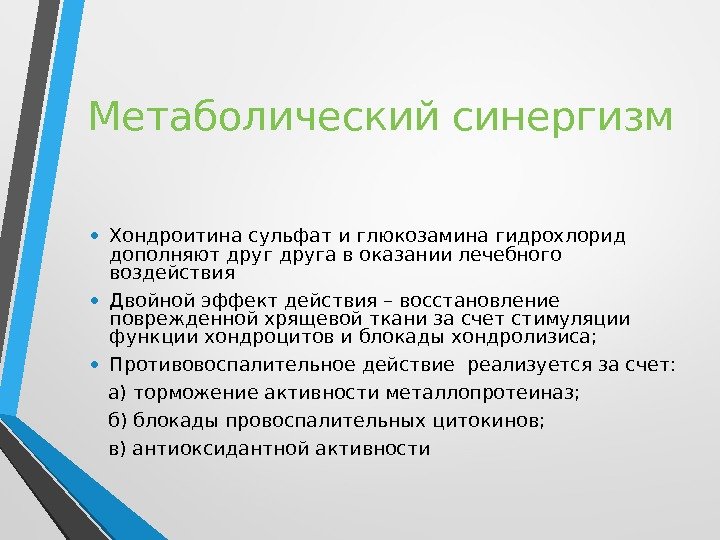 Метаболический синергизм

• Хондроитина сульфат и глюкозамина гидрохлорид дополняют друг друга в оказании лечебного воздействия

• Двойной эффект действия – восстановление поврежденной хрящевой ткани за счет стимуляции функции хондроцитов и блокады хондролизиса;

• Противовоспалительное действие реализуется за счет:

а) торможение активности металлопротеиназ;

б) блокады провоспалительных цитокинов;

в) антиоксидантной активности